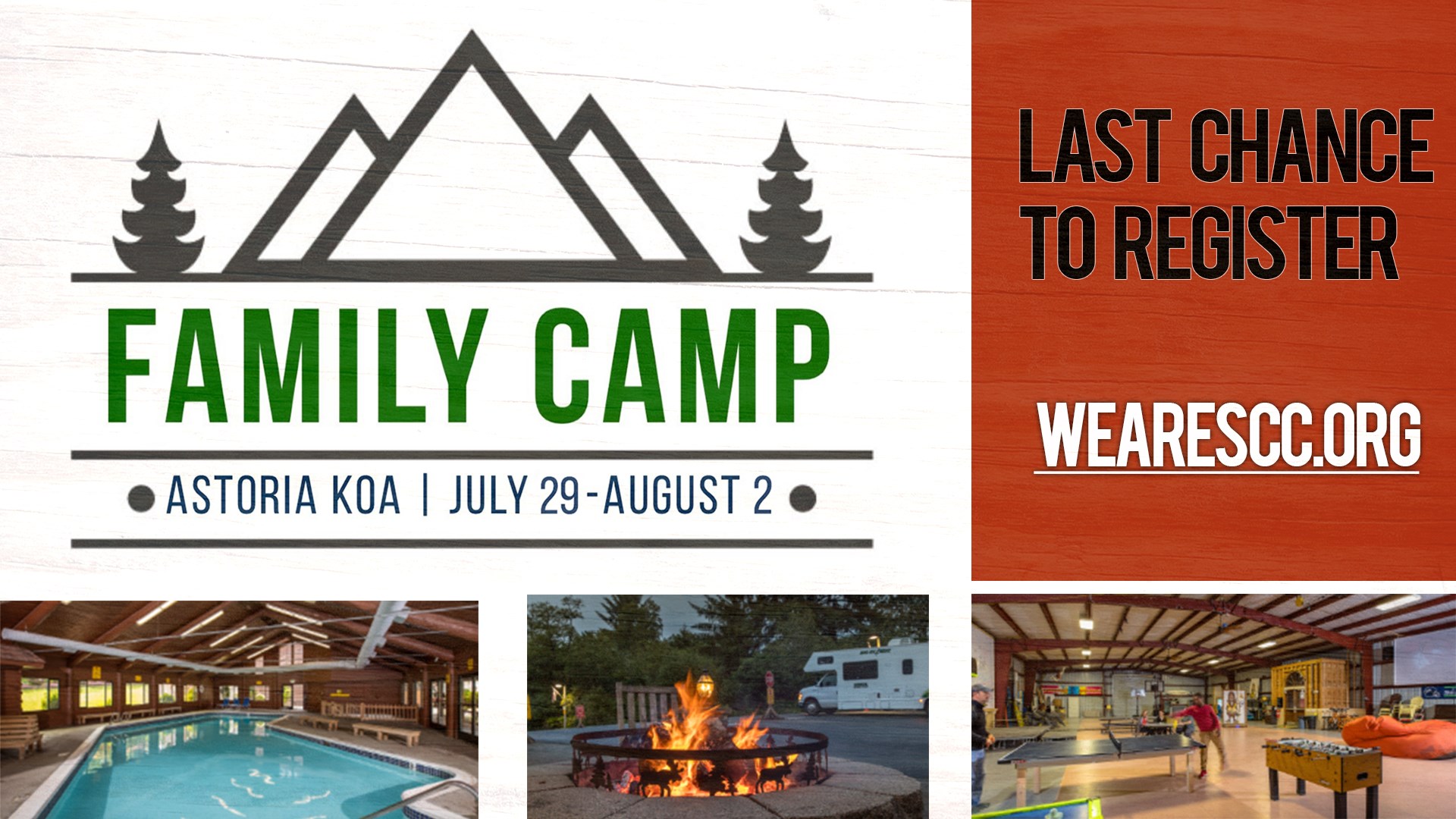 FAMILY CAMP

ASTORIA KOA | JULY 29-AUGUST 2

LAST CHANCE TO REGISTER

WEARESCC.ORG